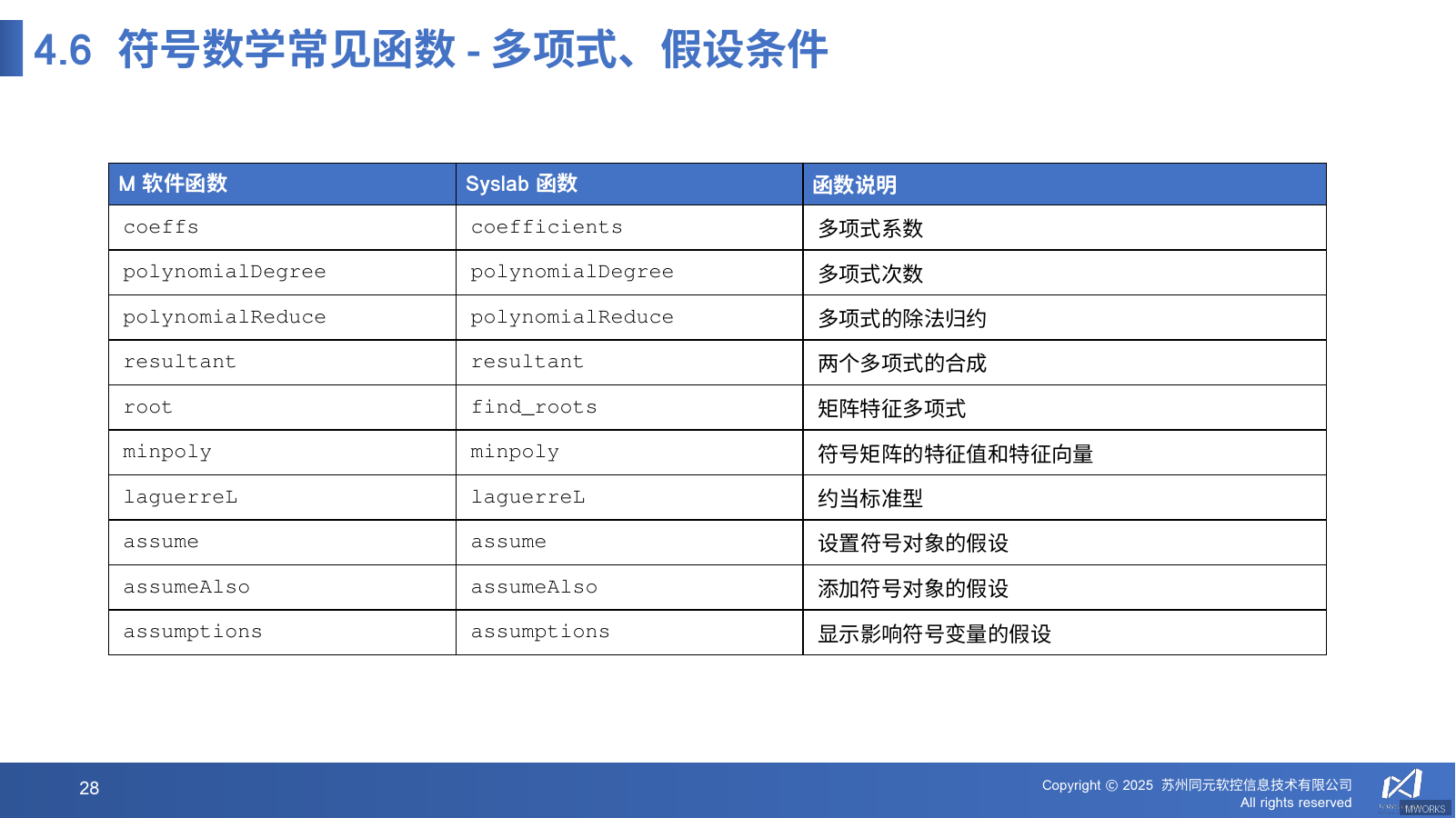 4.6 符号数学常见函数 - 多项式、假设条件

| M 软件函数 | Syslab 函数 | 函数说明 |
|---|---|---|
| coeffs | coefficients | 多项式系数 |
| polynomialDegree | polynomialDegree | 多项式次数 |
| polynomialReduce | polynomialReduce | 多项式的除法归约 |
| resultant | resultant | 两个多项式的合成 |
| root | find_roots | 矩阵特征多项式 |
| minpoly | minpoly | 符号矩阵的特征值和特征向量 |
| laguerreL | laguerreL | 约当标准型 |
| assume | assume | 设置符号对象的假设 |
| assumeAlso | assumeAlso | 添加符号对象的假设 |
| assumptions | assumptions | 显示影响符号变量的假设 |

28

Copyright © 2025 苏州同元软控信息技术有限公司
All rights reserved

MWORKS